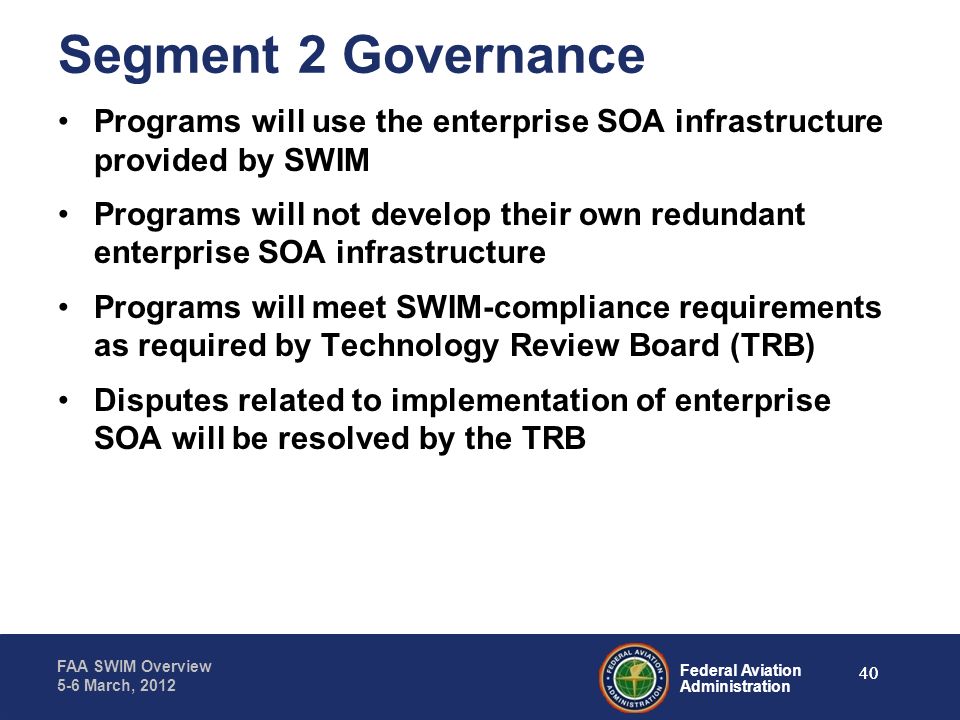 Segment 2 Governance

• Programs will use the enterprise SOA infrastructure provided by SWIM

• Programs will not develop their own redundant enterprise SOA infrastructure

• Programs will meet SWIM-compliance requirements as required by Technology Review Board (TRB)

• Disputes related to implementation of enterprise SOA will be resolved by the TRB

FAA SWIM Overview
5-6 March, 2012

FEDERAL AVIATION ADMINISTRATION

Federal Aviation Administration

40